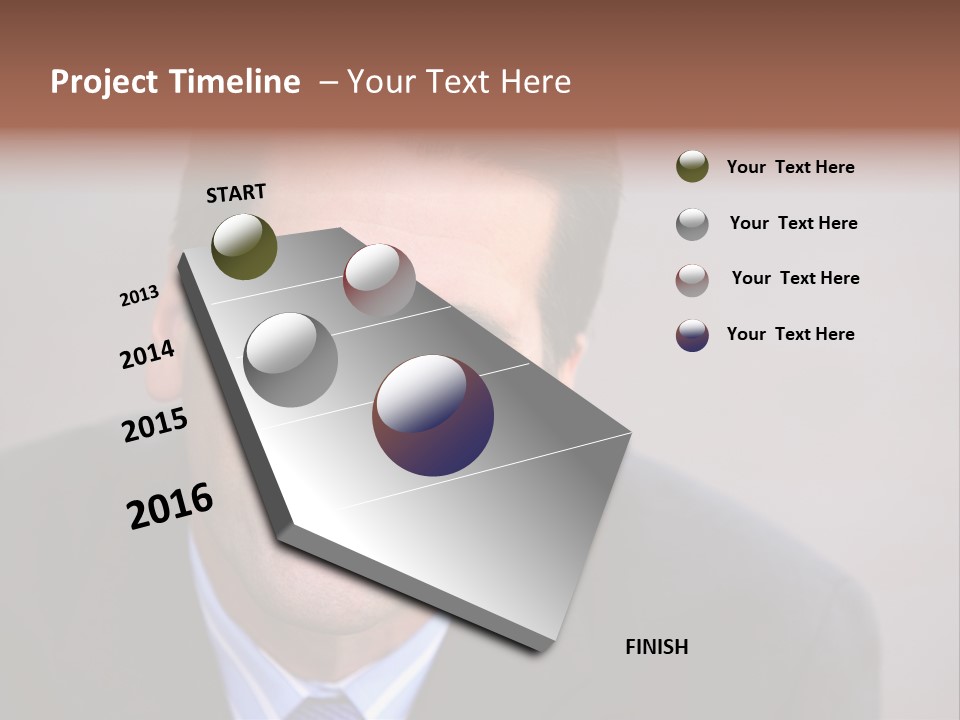 Project Timeline – Your Text Here

START

2013

2014

2015

2016

FINISH

Your Text Here

Your Text Here

Your Text Here

Your Text Here